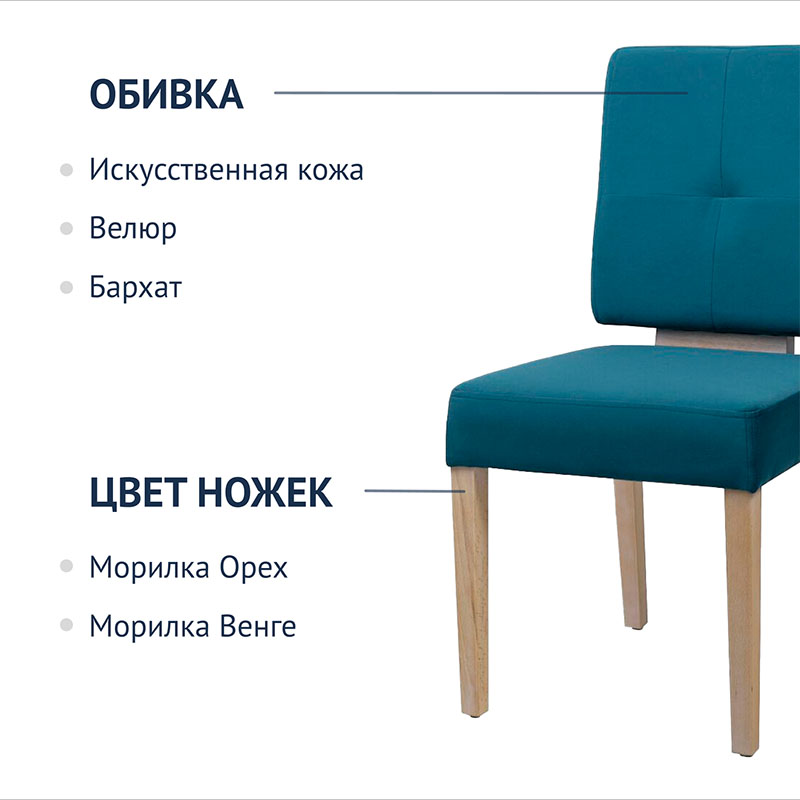 ОБИВКА

Искусственная кожа

Велюр

Бархат

ЦВЕТ НОЖЕК

Морилка Орех

Морилка Венге